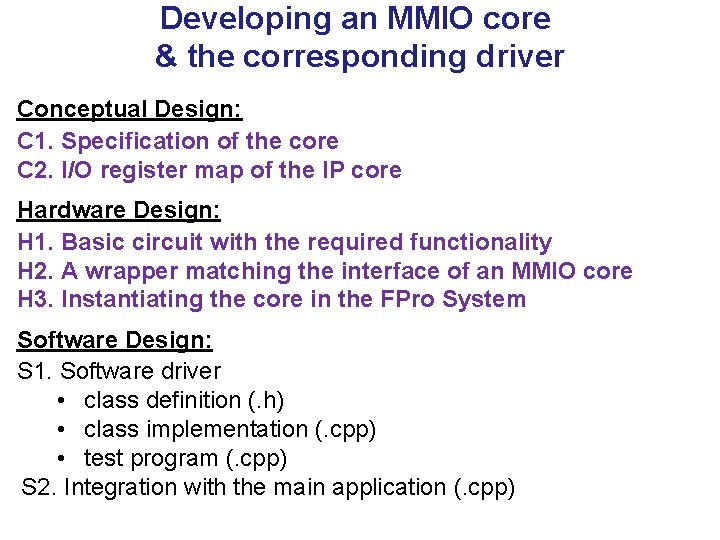 Developing an MMIO core
& the corresponding driver

Conceptual Design:
C1. Specification of the core
C2. I/O register map of the IP core

Hardware Design:
H1. Basic circuit with the required functionality
H2. A wrapper matching the interface of an MMIO core
H3. Instantiating the core in the FPro System

Software Design:
S1. Software driver
• class definition (.h)
• class implementation (.cpp)
• test program (.cpp)
S2. Integration with the main application (.cpp)